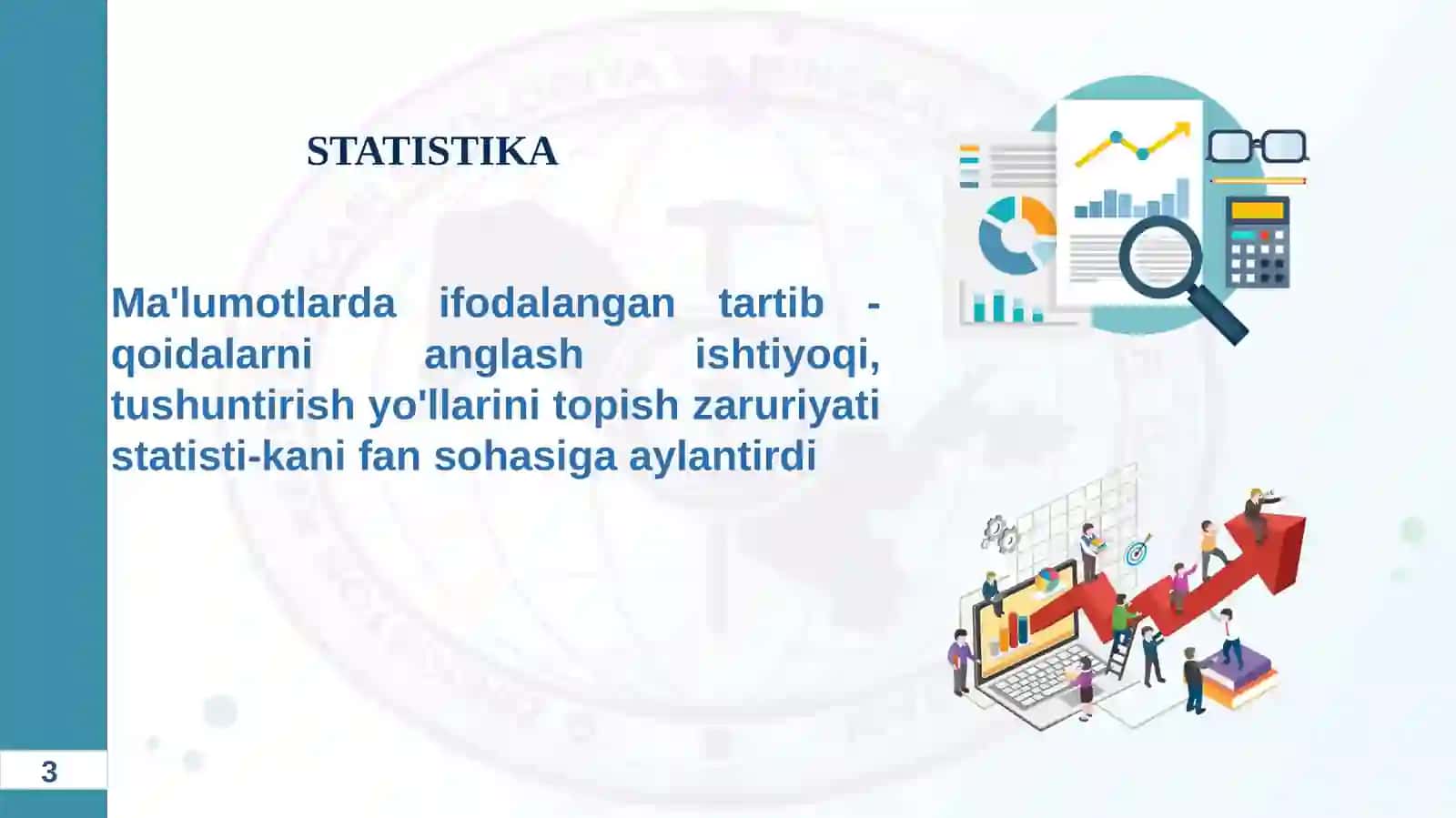 STATISTIKA

Ma'lumotlarda ifodalangan tartib - qoidalarni anglash ishtiyoqi, tushuntirish yo'llarini topish zaruriyati statisti-kani fan sohasiga aylantirdi

3